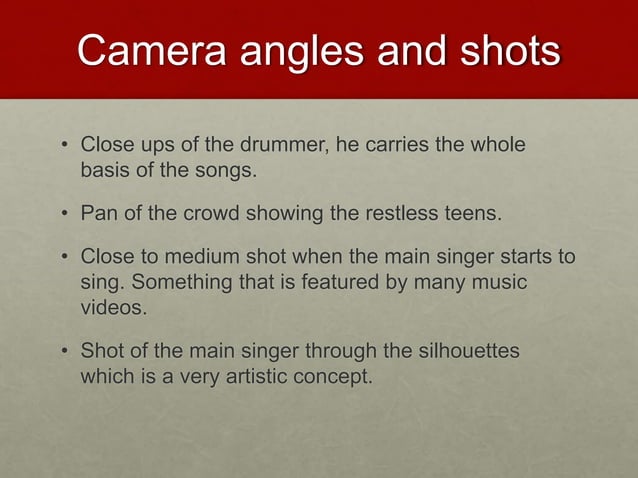 Camera angles and shots

• Close ups of the drummer, he carries the whole basis of the songs.

• Pan of the crowd showing the restless teens.

• Close to medium shot when the main singer starts to sing. Something that is featured by many music videos.

• Shot of the main singer through the silhouettes which is a very artistic concept.